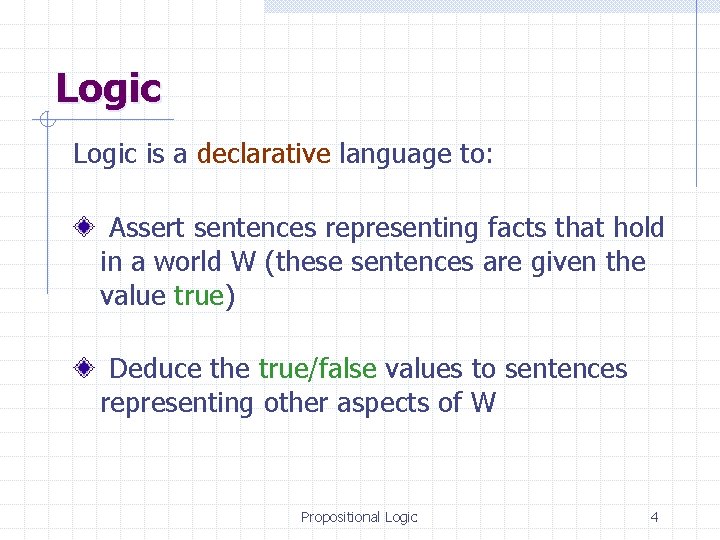 Logic

Logic is a declarative language to:

Assert sentences representing facts that hold in a world W (these sentences are given the value true)

Deduce the true/false values to sentences representing other aspects of W

Propositional Logic

4